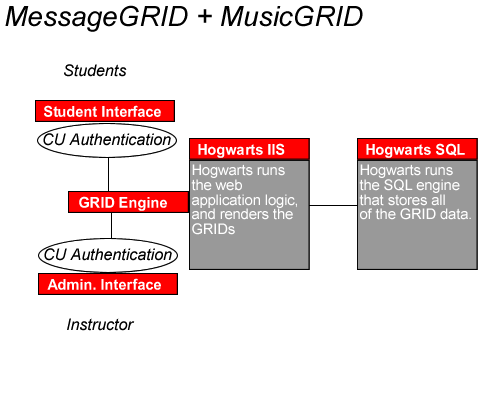 MessageGRID + MusicGRID

Students

Student Interface

CU Authentication

GRID Engine

CU Authentication

Admin. Interface

Instructor

Hogwarts IIS

Hogwarts runs the web application logic, and renders the GRIDs

Hogwarts SQL

Hogwarts runs the SQL engine that stores all of the GRID data.